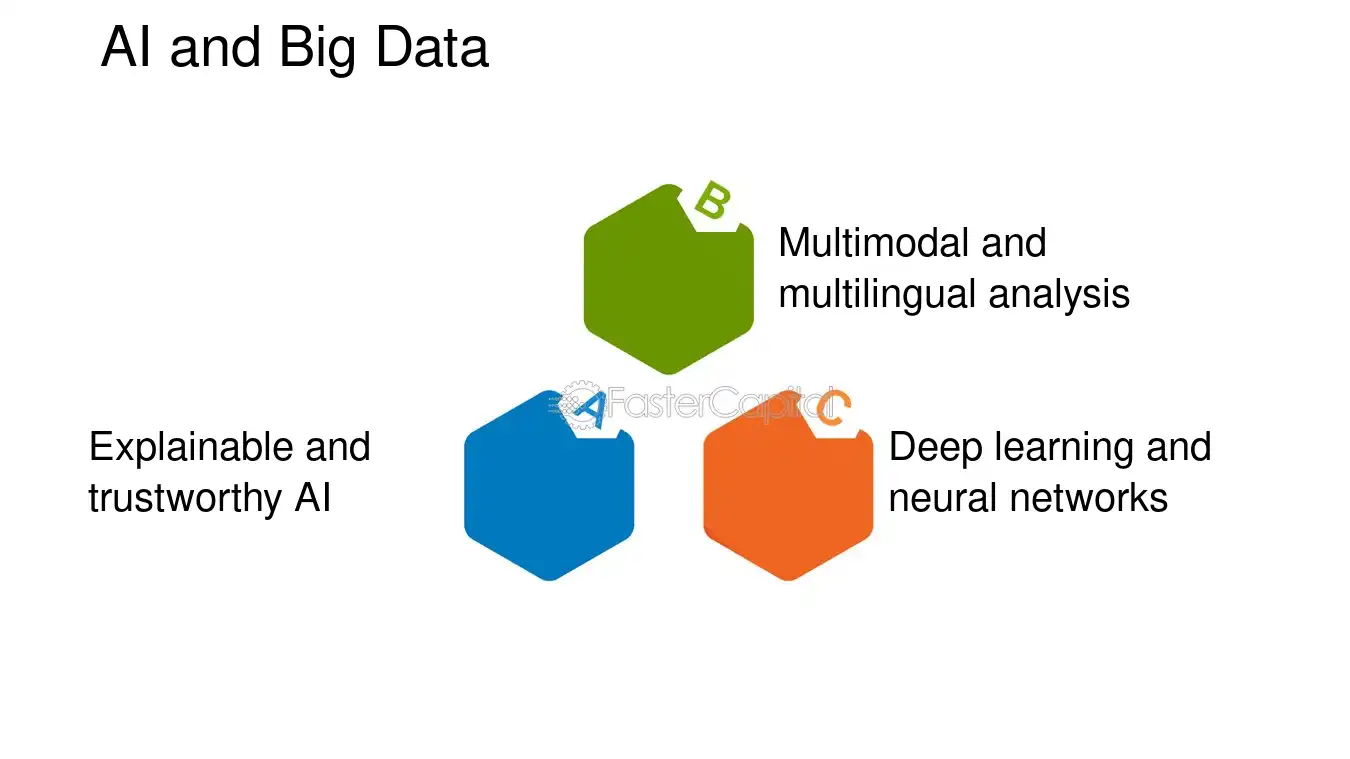 AI and Big Data

B

Multimodal and multilingual analysis

A

Explainable and trustworthy AI

C

Deep learning and neural networks

FasterCapital